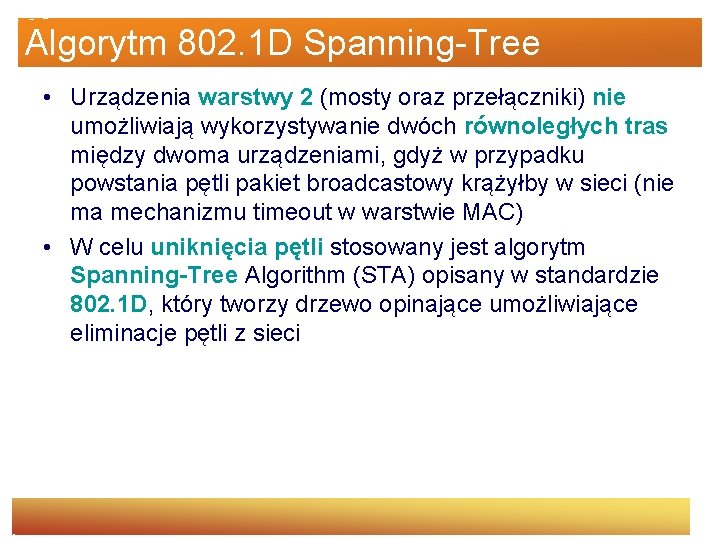 Algorytm 802.1D Spanning-Tree

• Urządzenia warstwy 2 (mosty oraz przełączniki) nie umożliwiają wykorzystywanie dwóch równoległych tras między dwoma urządzeniami, gdyż w przypadku powstania pętli pakiet broadcastowy krążyłby w sieci (nie ma mechanizmu timeout w warstwie MAC)

• W celu uniknięcia pętli stosowany jest algorytm Spanning-Tree Algorithm (STA) opisany w standardzie 802.1D, który tworzy drzewo opinające umożliwiające eliminacje pętli z sieci